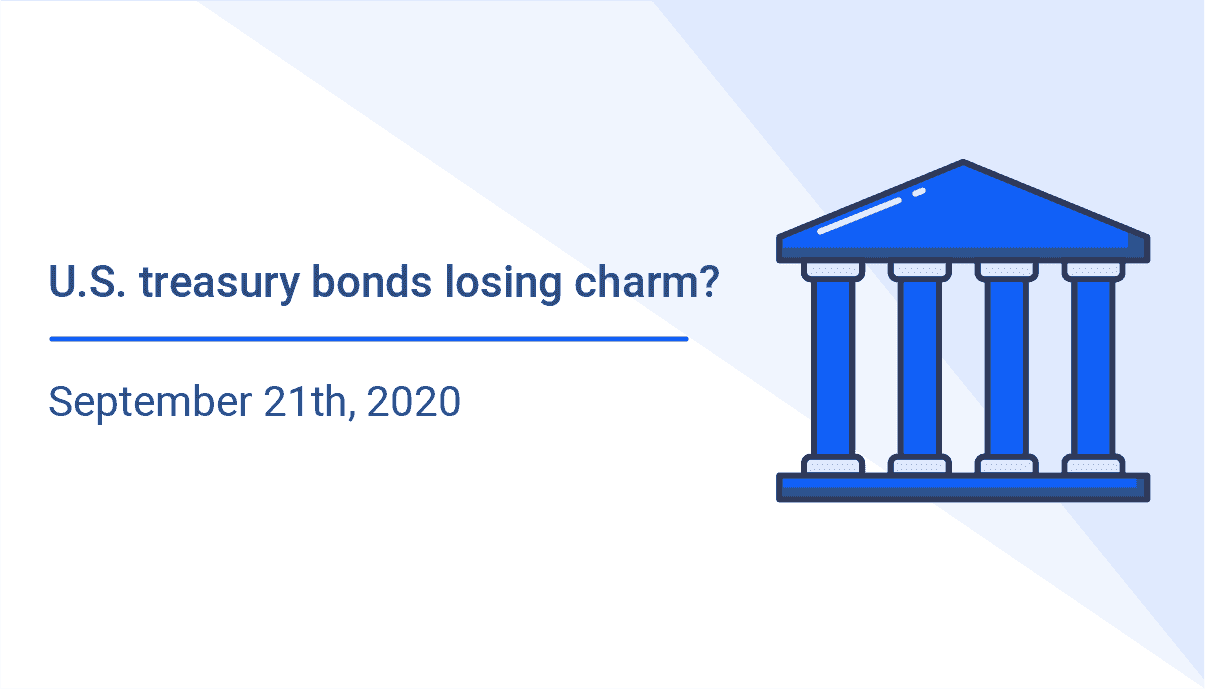 U.S. treasury bonds losing charm?

September 21th, 2020